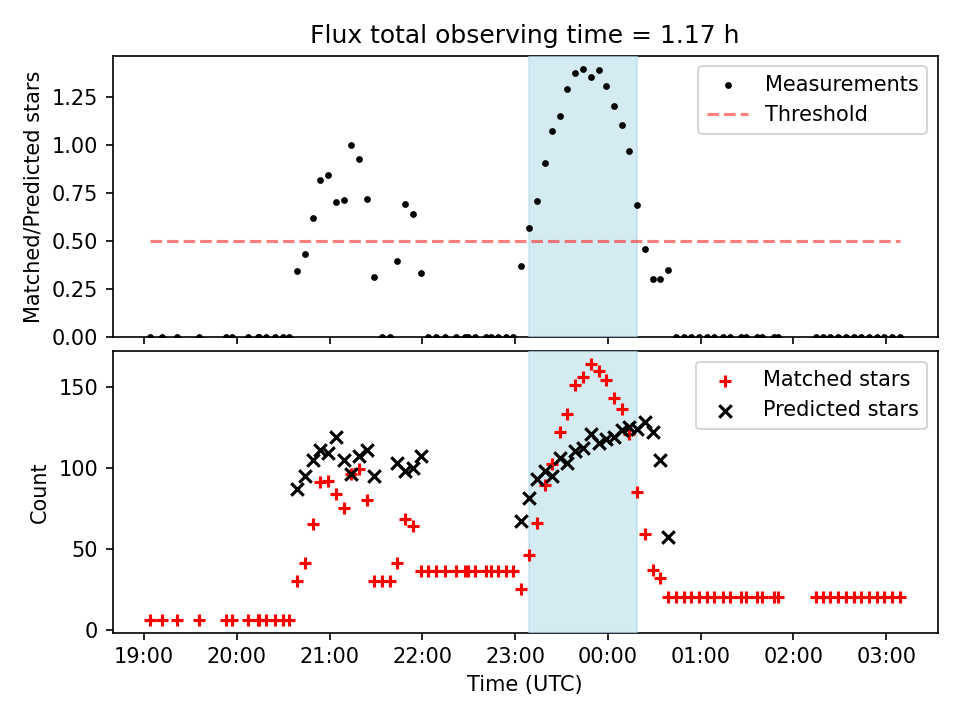 Flux total observing time = 1.17 h

Matched/Predicted stars

1.25
1.00
0.75
0.50
0.25
0.00

Measurements
Threshold

Count

150
100
50
0

Matched stars
Predicted stars

19:00 20:00 21:00 22:00 23:00 00:00 01:00 02:00 03:00

Time (UTC)